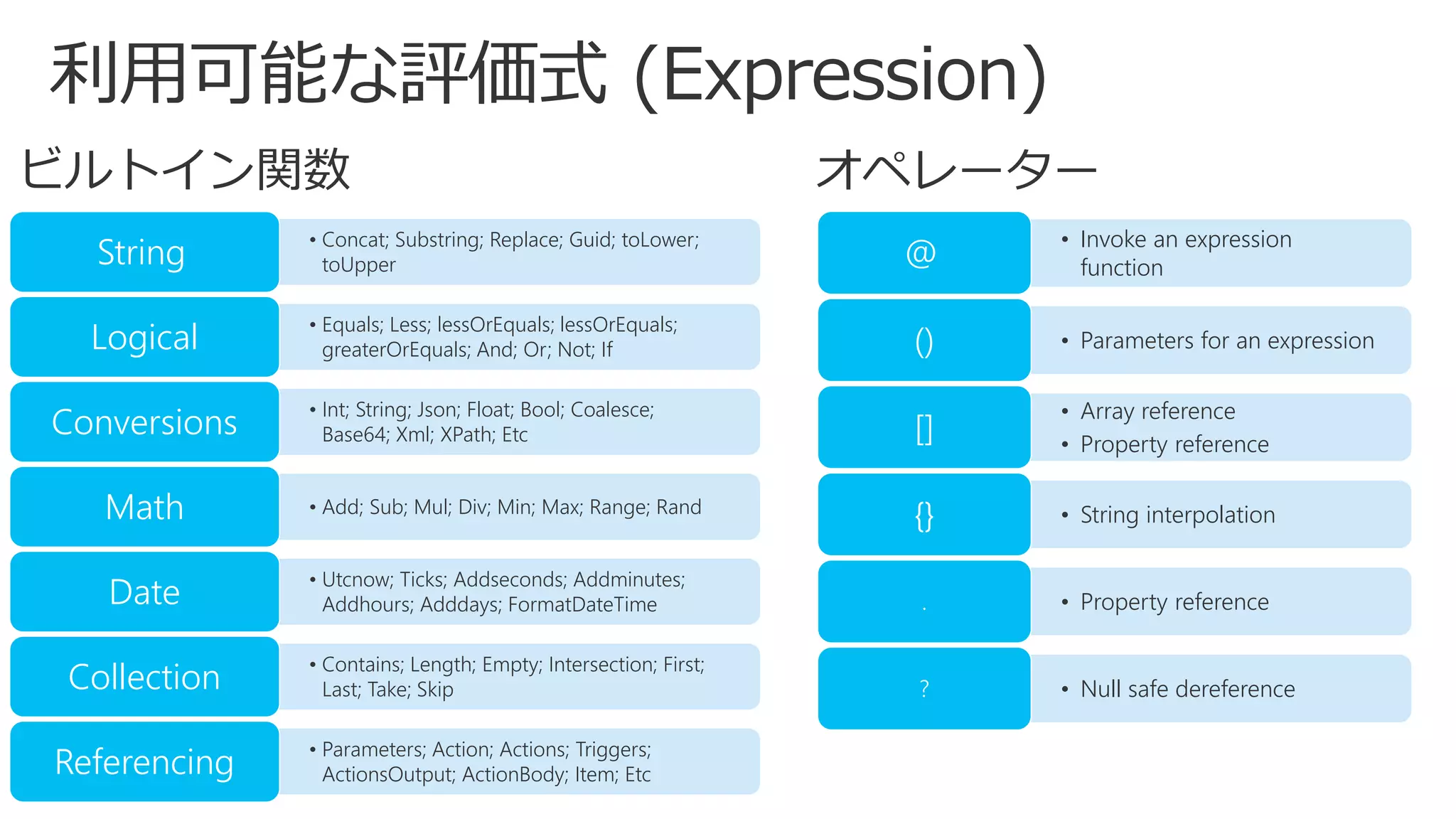 利用可能な評価式 (Expression)

ビルトイン関数

String
• Concat; Substring; Replace; Guid; toLower; toUpper

Logical
• Equals; Less; lessOrEquals; lessOrEquals; greaterOrEquals; And; Or; Not; If

Conversions
• Int; String; Json; Float; Bool; Coalesce; Base64; Xml; XPath; Etc

Math
• Add; Sub; Mul; Div; Min; Max; Range; Rand

Date
• Utcnow; Ticks; Addseconds; Addminutes; Addhours; Adddays; FormatDateTime

Collection
• Contains; Length; Empty; Intersection; First; Last; Take; Skip

Referencing
• Parameters; Action; Actions; Triggers; ActionsOutput; ActionBody; Item; Etc

オペレーター

@
• Invoke an expression function

()
• Parameters for an expression

[]
• Array reference
• Property reference

{}
• String interpolation

.
• Property reference

?
• Null safe dereference